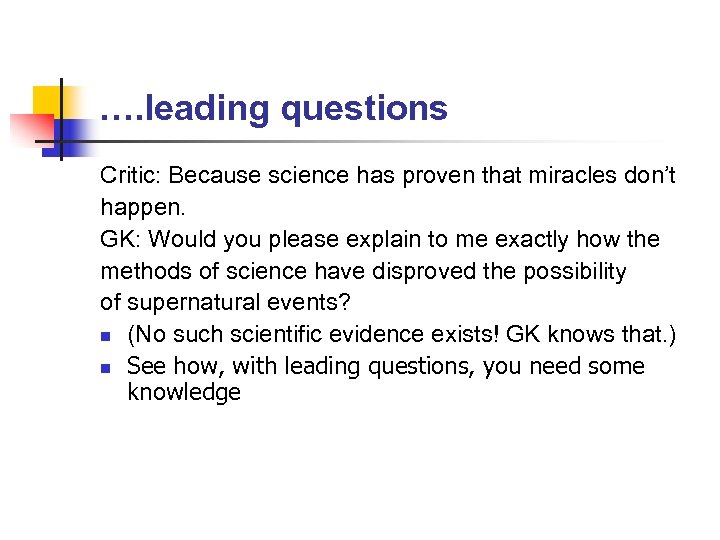 ….leading questions

Critic: Because science has proven that miracles don’t happen.
GK: Would you please explain to me exactly how the methods of science have disproved the possibility of supernatural events?

- (No such scientific evidence exists! GK knows that.)
- See how, with leading questions, you need some knowledge